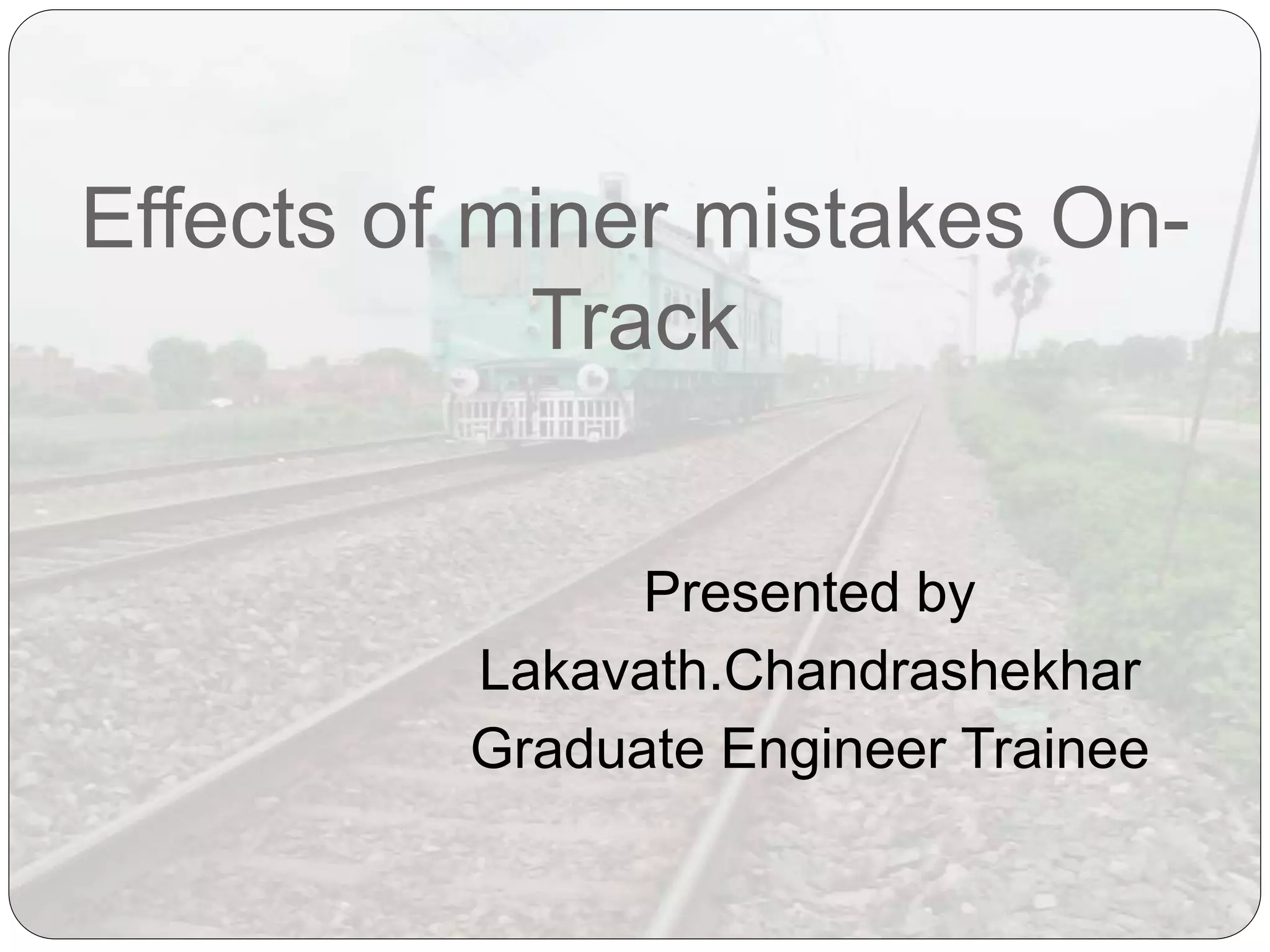 Effects of miner mistakes On-Track

Presented by
Lakavath.Chandrashekhar
Graduate Engineer Trainee